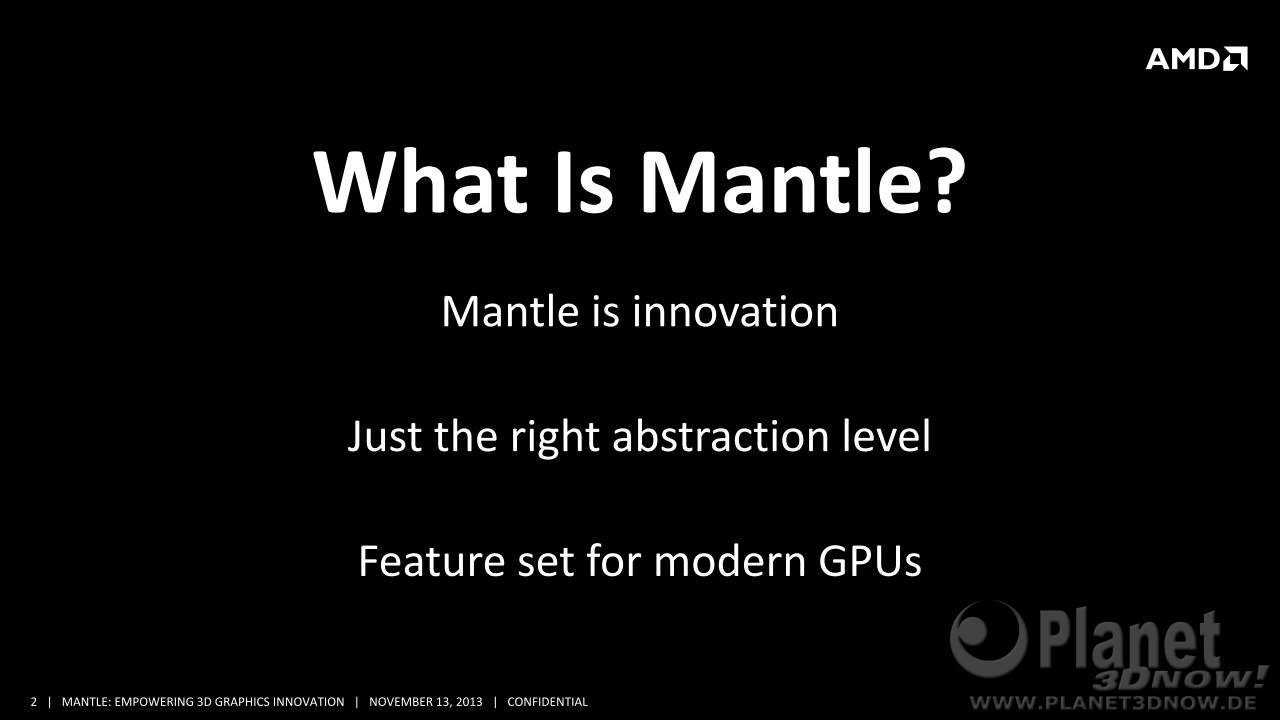 AMD

What Is Mantle?

Mantle is innovation

Just the right abstraction level

Feature set for modern GPUs

Planet 3DNow!
WWW.PLANET3DNOW.DE

2 | MANTLE: EMPOWERING 3D GRAPHICS INNOVATION | NOVEMBER 13, 2013 | CONFIDENTIAL